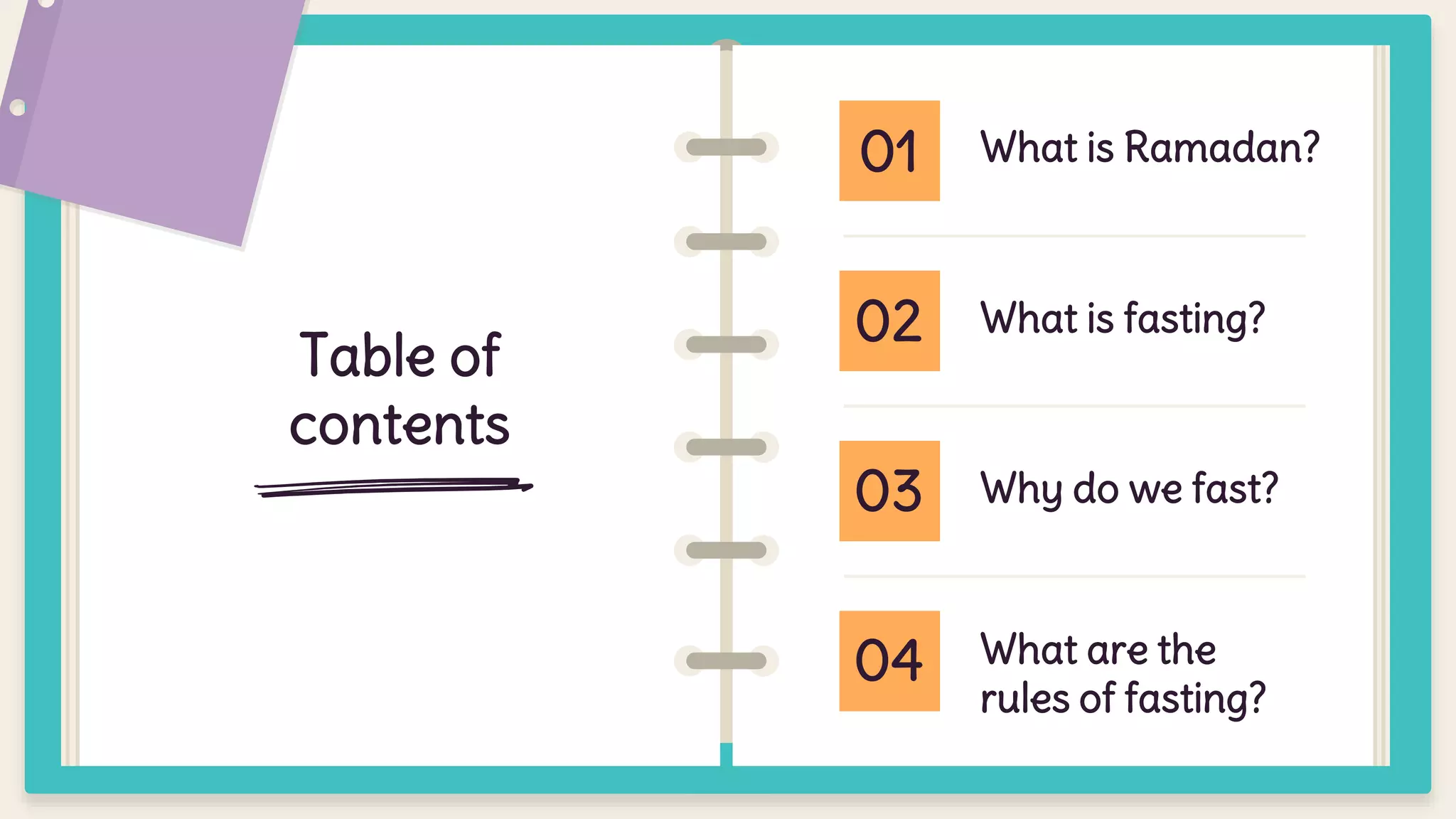 Table of contents

01 What is Ramadan?

02 What is fasting?

03 Why do we fast?

04 What are the rules of fasting?